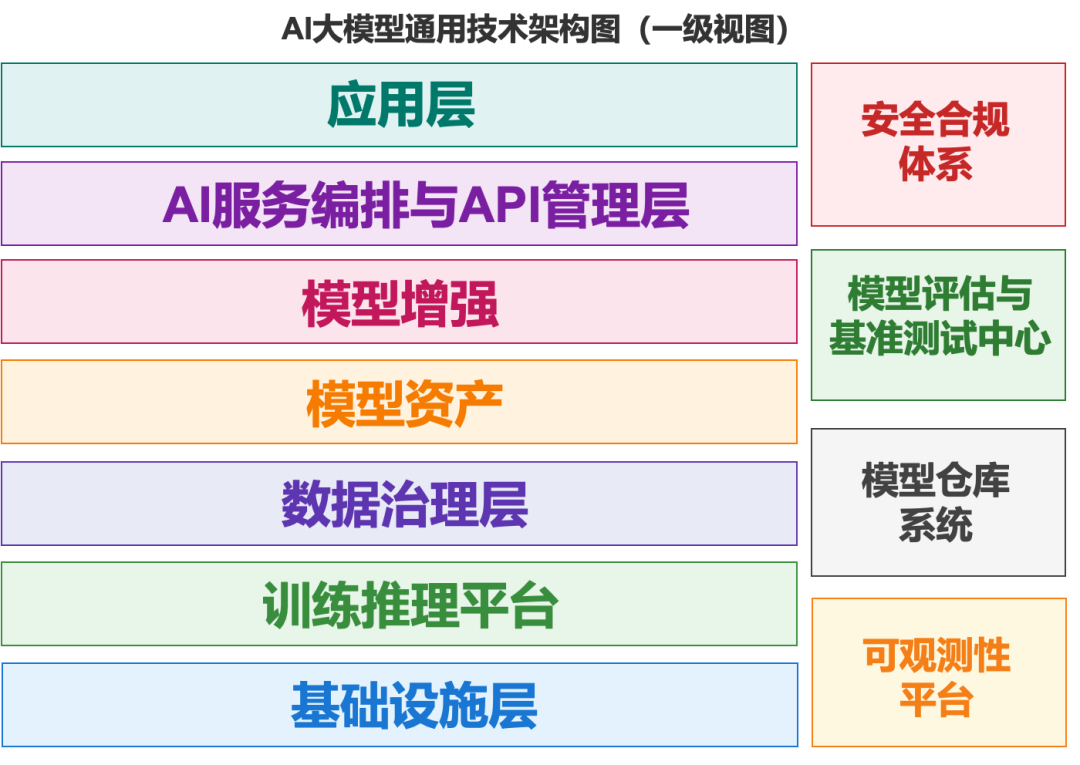 AI大模型通用技术架构图（一级视图）

应用层

AI服务编排与API管理层

模型增强

模型资产

数据治理层

训练推理平台

基础设施层

安全合规体系

模型评估与基准测试中心

模型仓库系统

可观测性平台